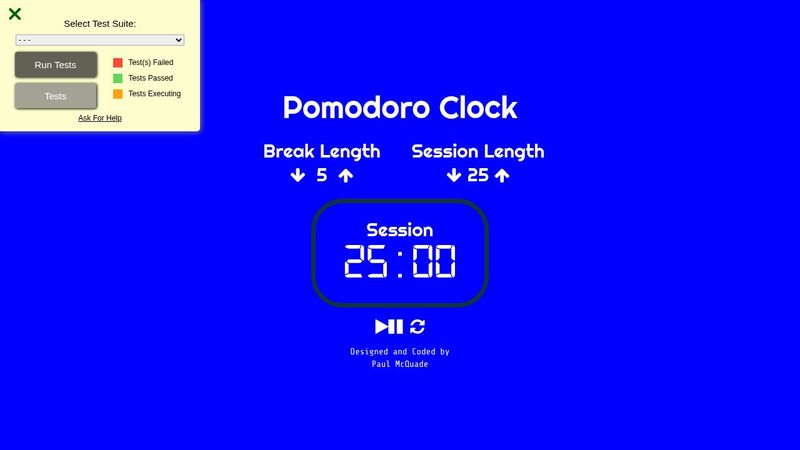 Select Test Suite:

- - -

Run Tests

Tests

Test(s) Failed

Tests Passed

Tests Executing

Ask For Help

Pomodoro Clock

Break Length

5

Session Length

25

Session

25:00

Designed and Coded by
Paul McQuade